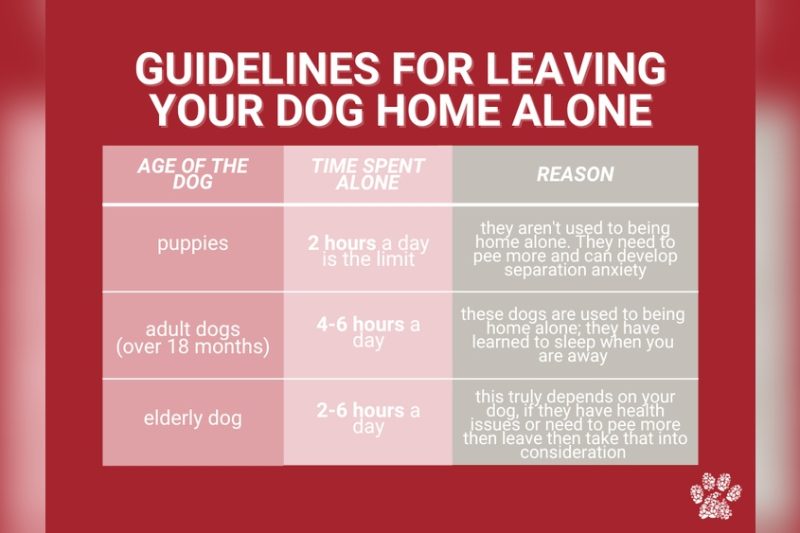 GUIDELINES FOR LEAVING YOUR DOG HOME ALONE

| AGE OF THE DOG | TIME SPENT ALONE | REASON |
|---|---|---|
| puppies | 2 hours a day is the limit | they aren't used to being home alone. They need to pee more and can develop separation anxiety |
| adult dogs (over 18 months) | 4-6 hours a day | these dogs are used to being home alone; they have learned to sleep when you are away |
| elderly dog | 2-6 hours a day | this truly depends on your dog, if they have health issues or need to pee more then leave then take that into consideration |